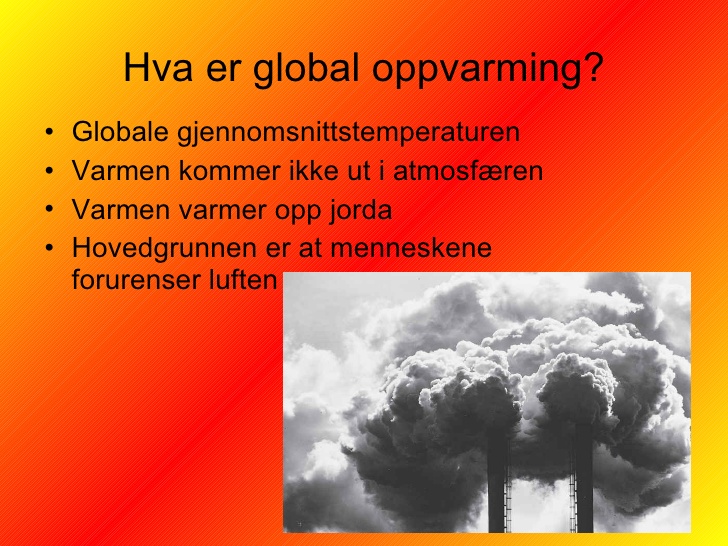 Hva er global oppvarming?

• Globale gjennomsnittstemperaturen
• Varmen kommer ikke ut i atmosfæren
• Varmen varmer opp jorda
• Hovedgrunnen er at menneskene forurenser luften